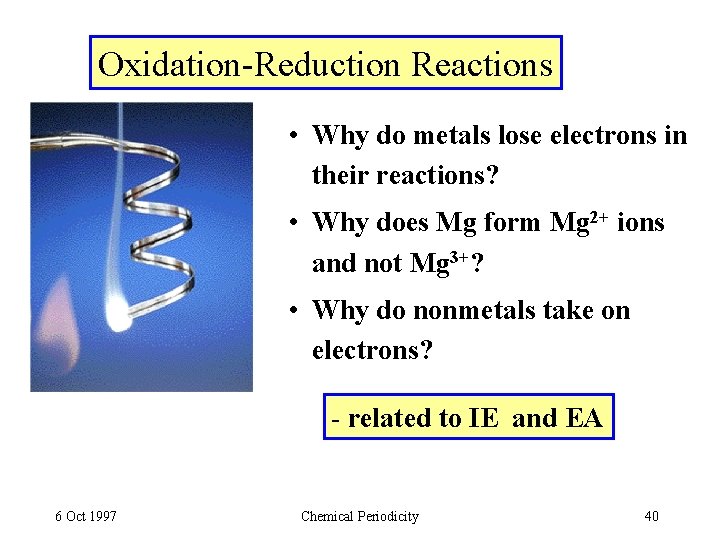 Oxidation-Reduction Reactions

• Why do metals lose electrons in their reactions?

• Why does Mg form $Mg^{2+}$ ions and not $Mg^{3+}$?

• Why do nonmetals take on electrons?

- related to IE and EA

6 Oct 1997

Chemical Periodicity

40